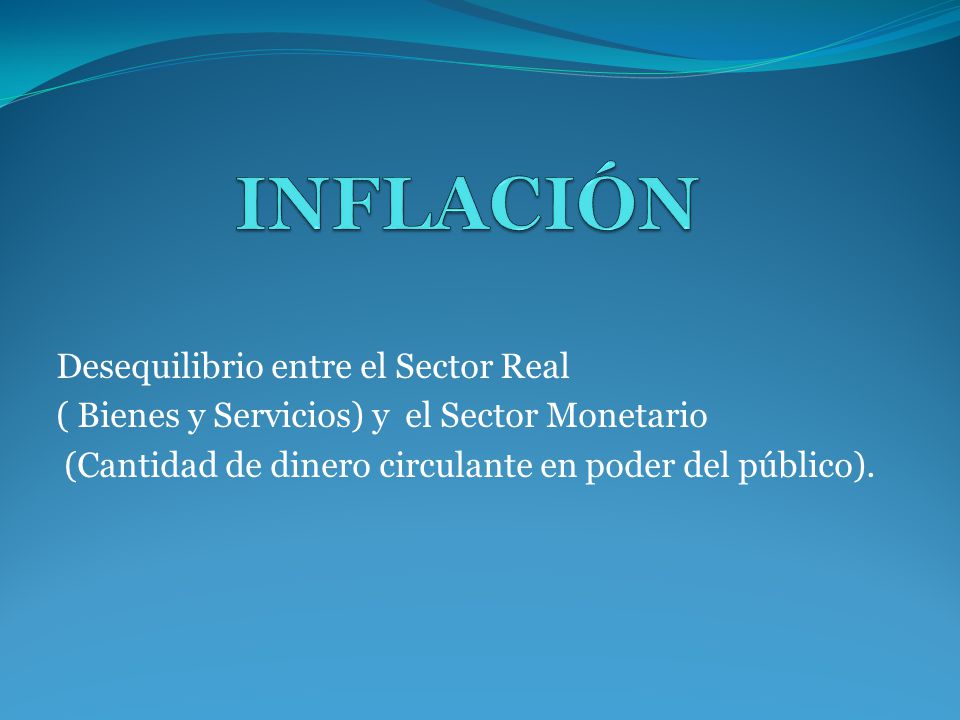 INFLACIÓN

Desequilibrio entre el Sector Real ( Bienes y Servicios) y el Sector Monetario (Cantidad de dinero circulante en poder del público).